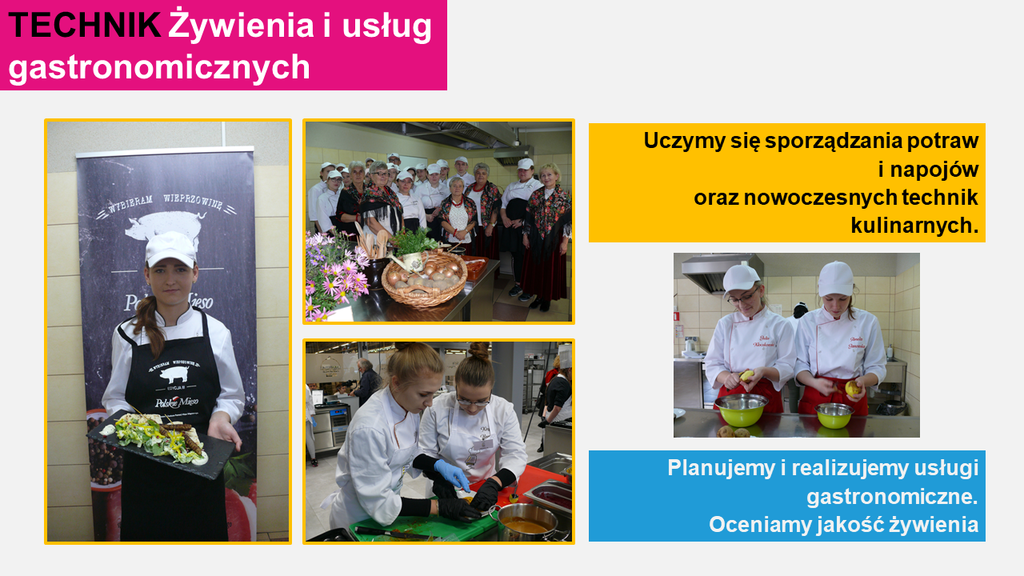 TECHNIK Żywienia i usług gastronomicznych

WYBIERAM WIEPRZOWINĘ

Polskie Mięso

Uczymy się sporządzania potraw i napojów oraz nowoczesnych technik kulinarnych.

Planujemy i realizujemy usługi gastronomiczne. Oceniamy jakość żywienia